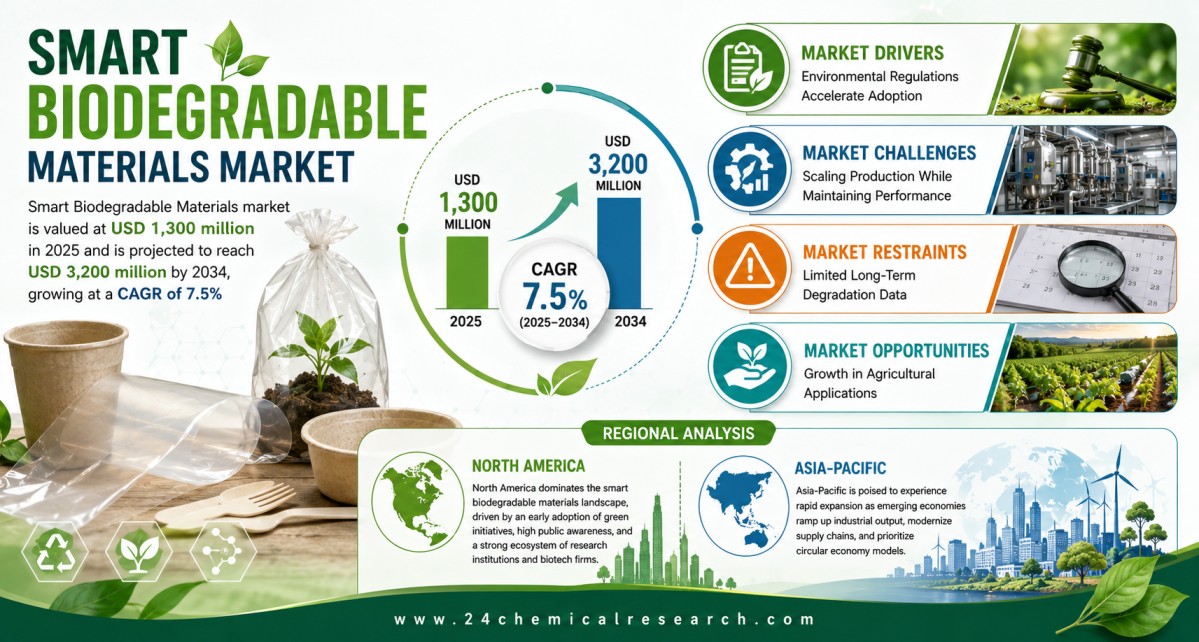 SMART BIODEGRADABLE MATERIALS MARKET

Smart Biodegradable Materials market is valued at USD 1,300 million in 2025 and is projected to reach USD 3,200 million by 2034, growing at a CAGR of 7.5%

USD 1,300 MILLION
2025

USD 3,200 MILLION
2034

CAGR 7.5% (2025–2034)

MARKET DRIVERS
Environmental Regulations Accelerate Adoption

MARKET CHALLENGES
Scaling Production While Maintaining Performance

MARKET RESTRAINTS
Limited Long-Term Degradation Data

MARKET OPPORTUNITIES
Growth in Agricultural Applications

REGIONAL ANALYSIS

NORTH AMERICA
North America dominates the smart biodegradable materials landscape, driven by an early adoption of green initiatives, high public awareness, and a strong ecosystem of research institutions and biotech firms.

ASIA-PACIFIC
Asia-Pacific is poised to experience rapid expansion as emerging economies ramp up industrial output, modernize supply chains, and prioritize circular economy models.

www.24chemicalresearch.com